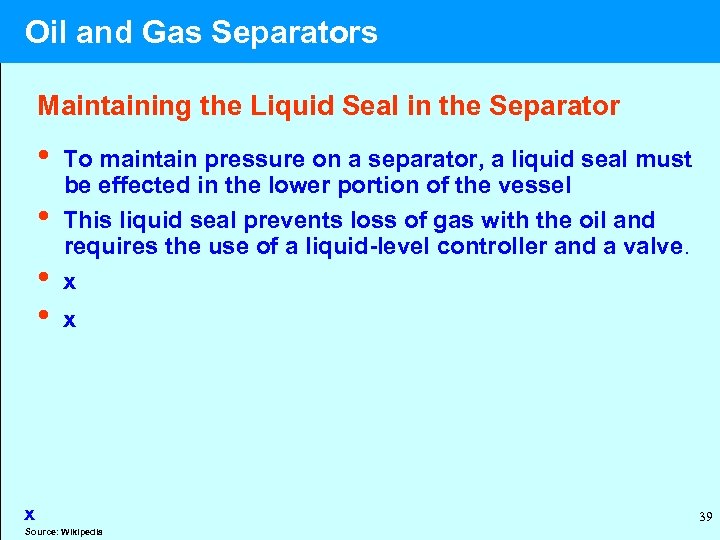 Oil and Gas Separators

Maintaining the Liquid Seal in the Separator

• To maintain pressure on a separator, a liquid seal must be effected in the lower portion of the vessel
• This liquid seal prevents loss of gas with the oil and requires the use of a liquid-level controller and a valve.
• x
• x

x

Source: Wikipedia

39